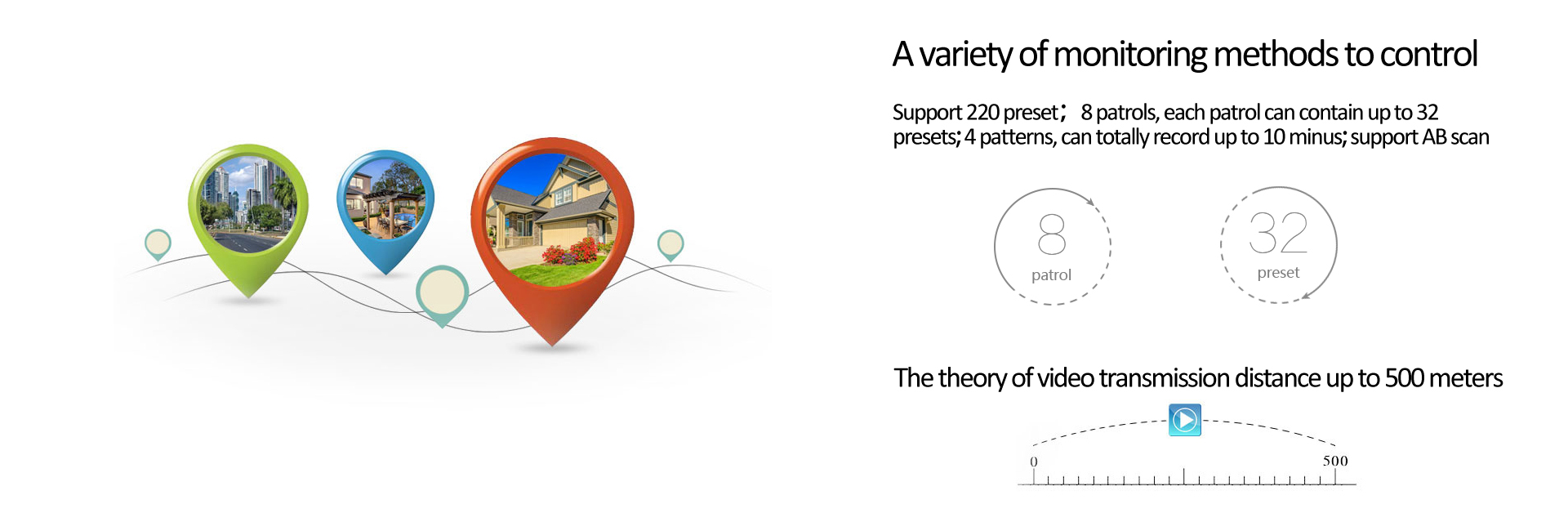 A variety of monitoring methods to control

Support 220 preset； 8 patrols, each patrol can contain up to 32 presets; 4 patterns, can totally record up to 10 minus; support AB scan

8
patrol

32
preset

The theory of video transmission distance up to 500 meters

0
500